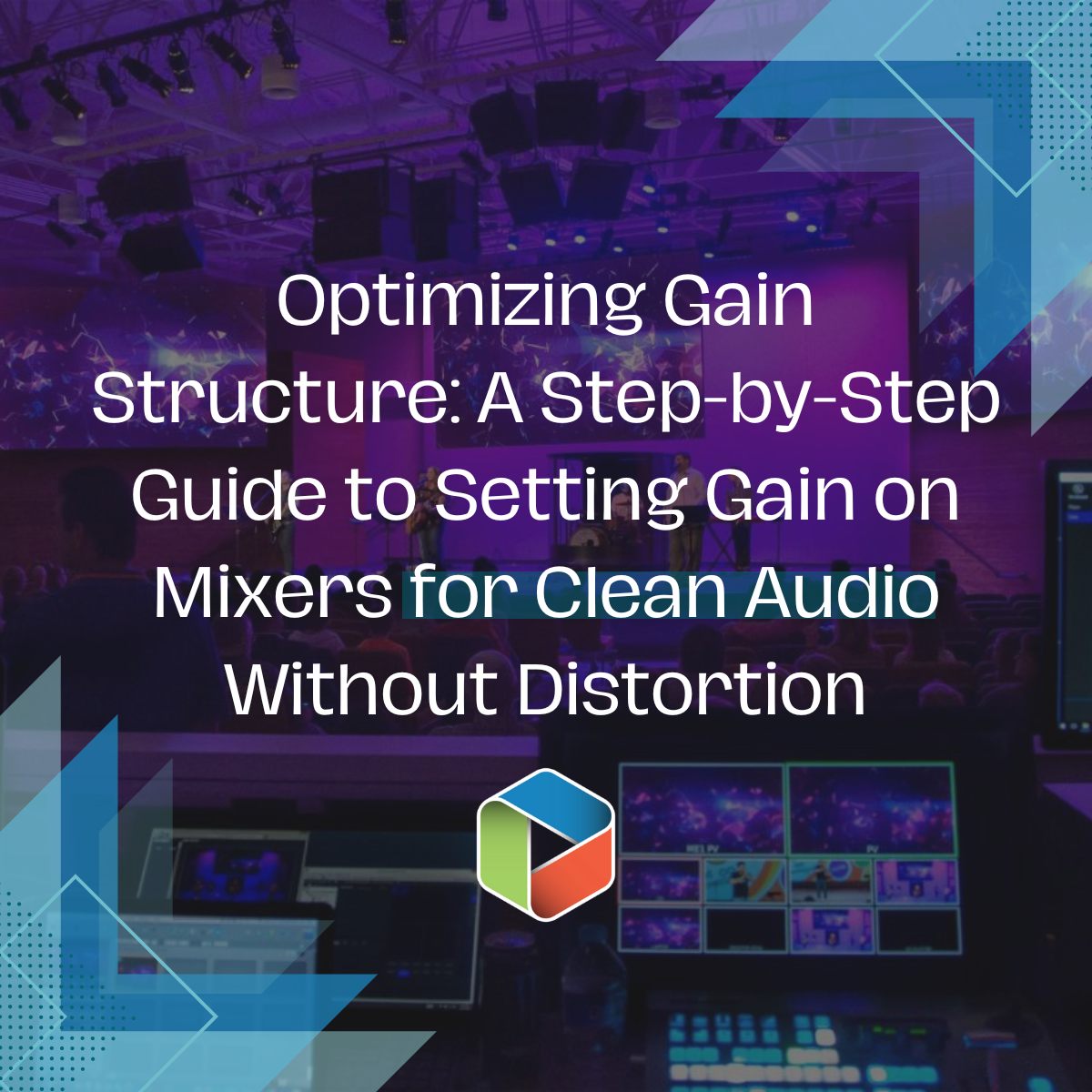 Optimizing Gain Structure: A Step-by-Step Guide to Setting Gain on Mixers for Clean Audio Without Distortion